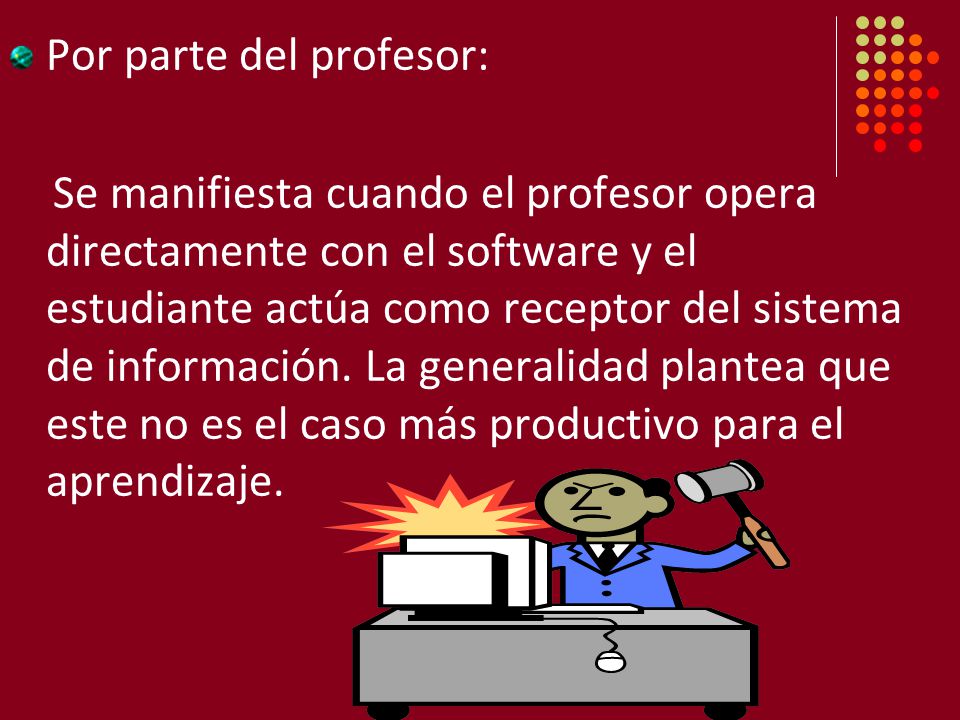 Por parte del profesor:

Se manifiesta cuando el profesor opera directamente con el software y el estudiante actúa como receptor del sistema de información. La generalidad plantea que este no es el caso más productivo para el aprendizaje.